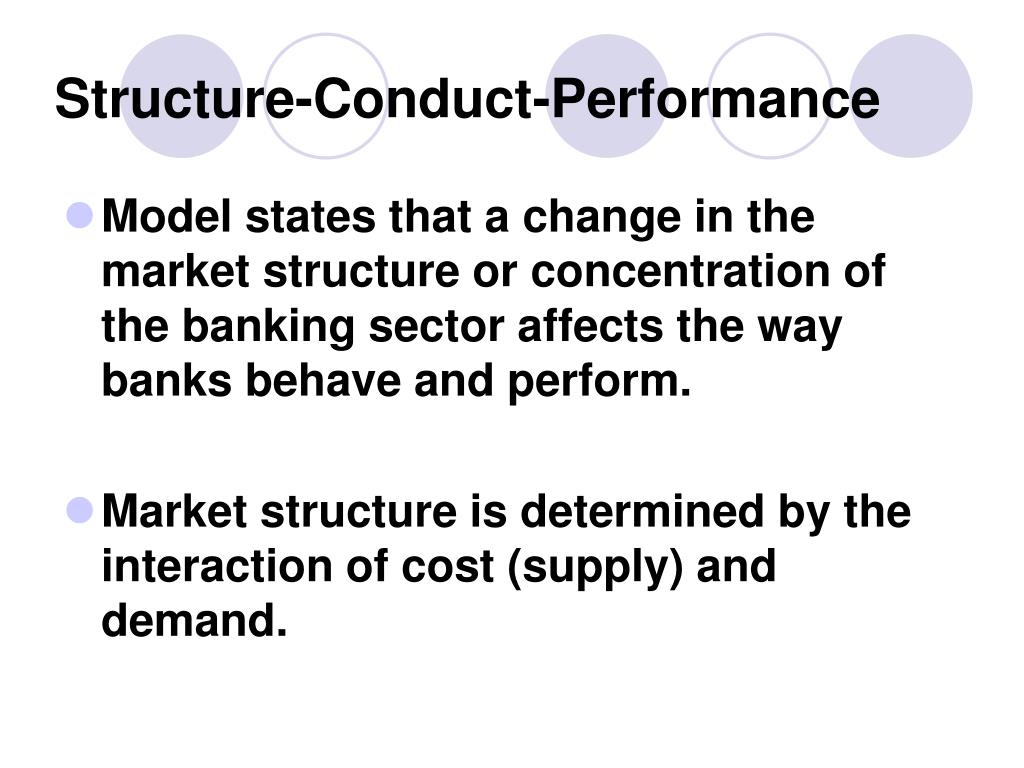 Structure-Conduct-Performance

Model states that a change in the market structure or concentration of the banking sector affects the way banks behave and perform.

Market structure is determined by the interaction of cost (supply) and demand.